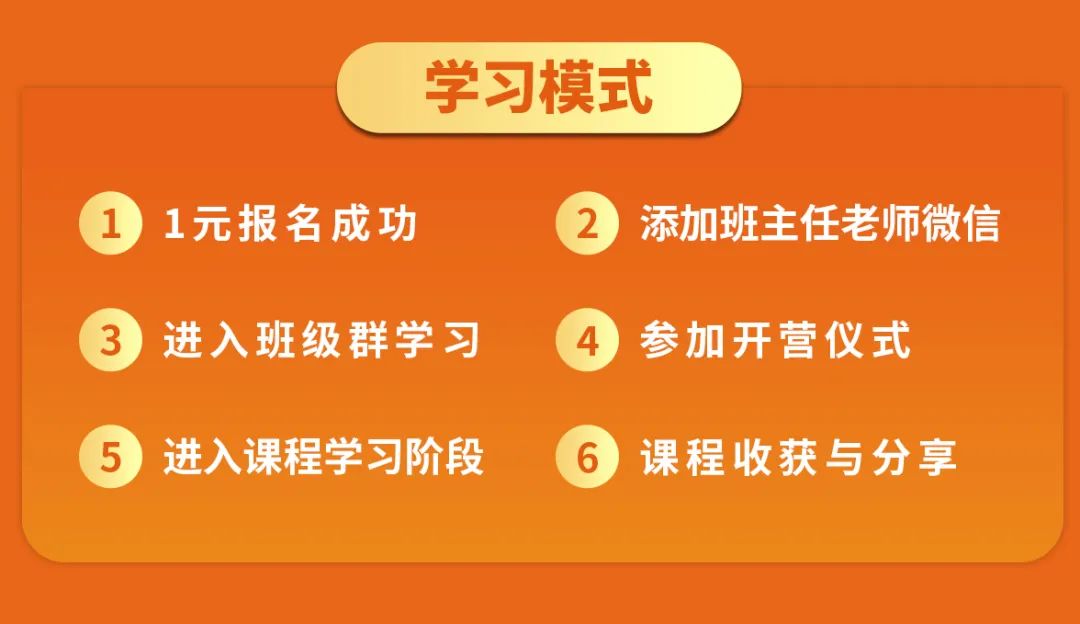 学习模式

1 1元报名成功

2 添加班主任老师微信

3 进入班级群学习

4 参加开营仪式

5 进入课程学习阶段

6 课程收获与分享